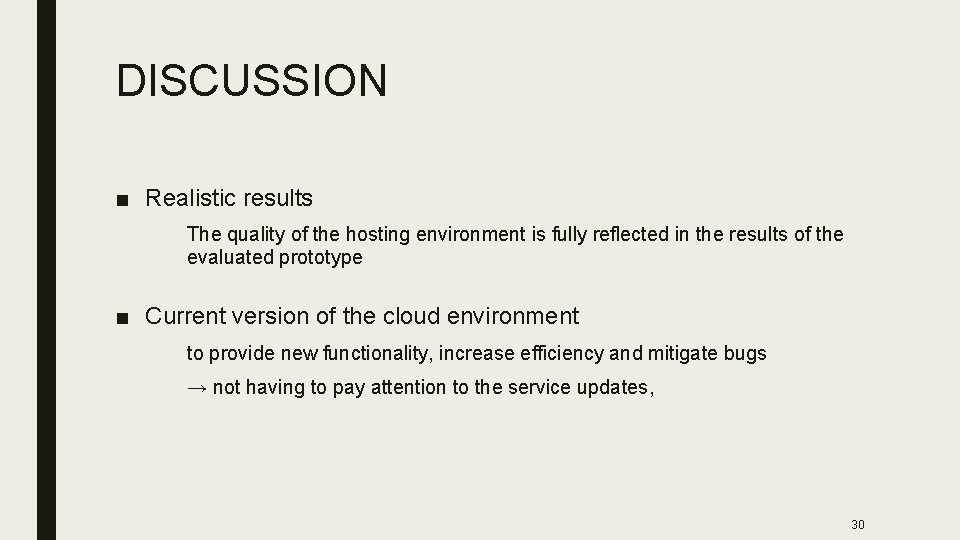 DISCUSSION

■ Realistic results

The quality of the hosting environment is fully reflected in the results of the evaluated prototype

■ Current version of the cloud environment

to provide new functionality, increase efficiency and mitigate bugs

→ not having to pay attention to the service updates,

30